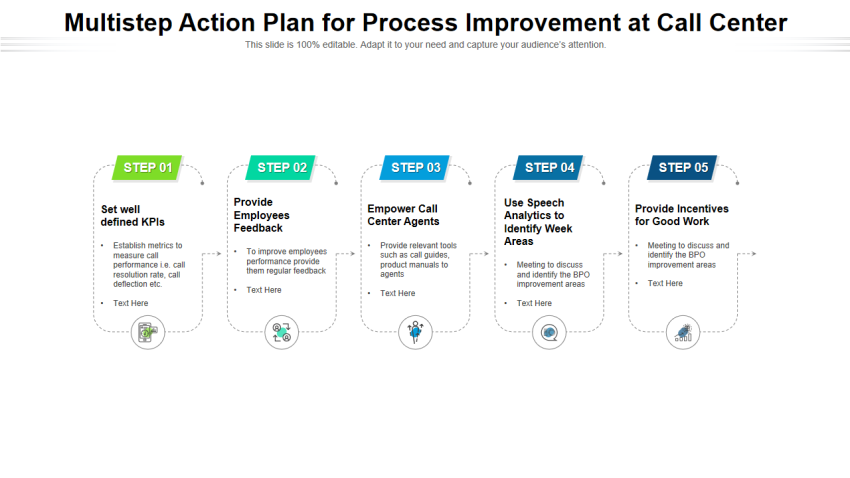 Multistep Action Plan for Process Improvement at Call Center

This slide is 100% editable. Adapt it to your need and capture your audience's attention.

STEP 01

Set well defined KPIs

• Establish metrics to measure call performance i.e. call resolution rate, call deflection etc.

• Text Here

STEP 02

Provide Employees Feedback

• To improve employees performance provide them regular feedback

• Text Here

STEP 03

Empower Call Center Agents

• Provide relevant tools such as call guides, product manuals to agents

• Text Here

STEP 04

Use Speech Analytics to Identify Week Areas

• Meeting to discuss and identify the BPO improvement areas

• Text Here

STEP 05

Provide Incentives for Good Work

• Meeting to discuss and identify the BPO improvement areas

• Text Here